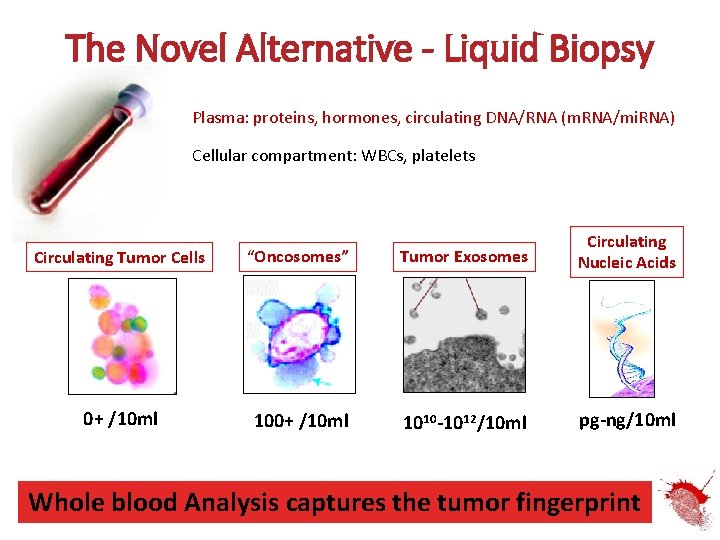 The Novel Alternative - Liquid Biopsy

Plasma: proteins, hormones, circulating DNA/RNA (mRNA/miRNA)

Cellular compartment: WBCs, platelets

Circulating Tumor Cells

“Oncosomes”

Tumor Exosomes

Circulating Nucleic Acids

0+ /10ml

100+ /10ml

$10^{10}$-$10^{12}$/10ml

pg-ng/10ml

Whole blood Analysis captures the tumor fingerprint